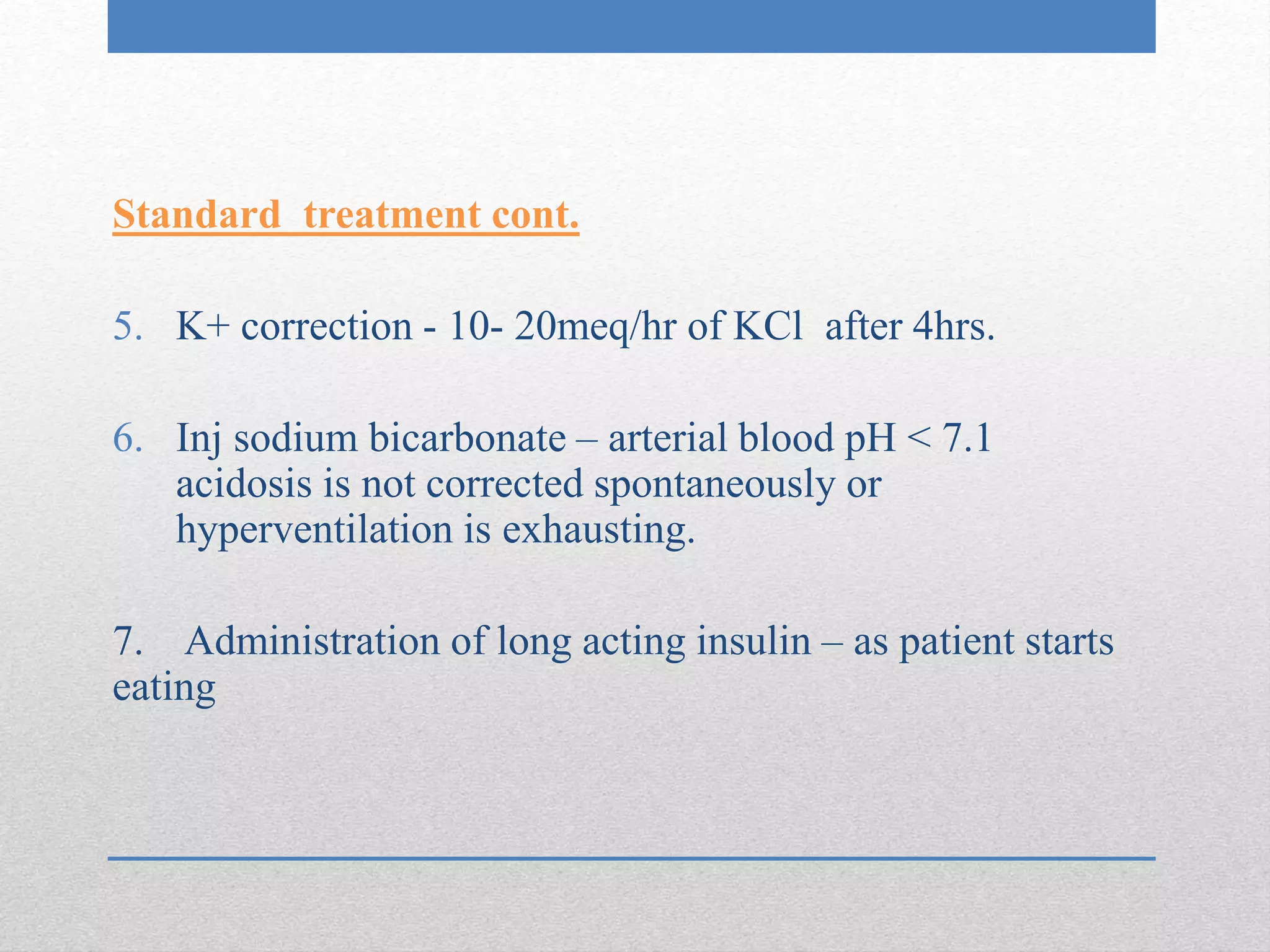 Standard treatment cont.

5. K+ correction - 10- 20meq/hr of KCl after 4hrs.

6. Inj sodium bicarbonate – arterial blood pH < 7.1 acidosis is not corrected spontaneously or hyperventilation is exhausting.

7. Administration of long acting insulin – as patient starts eating